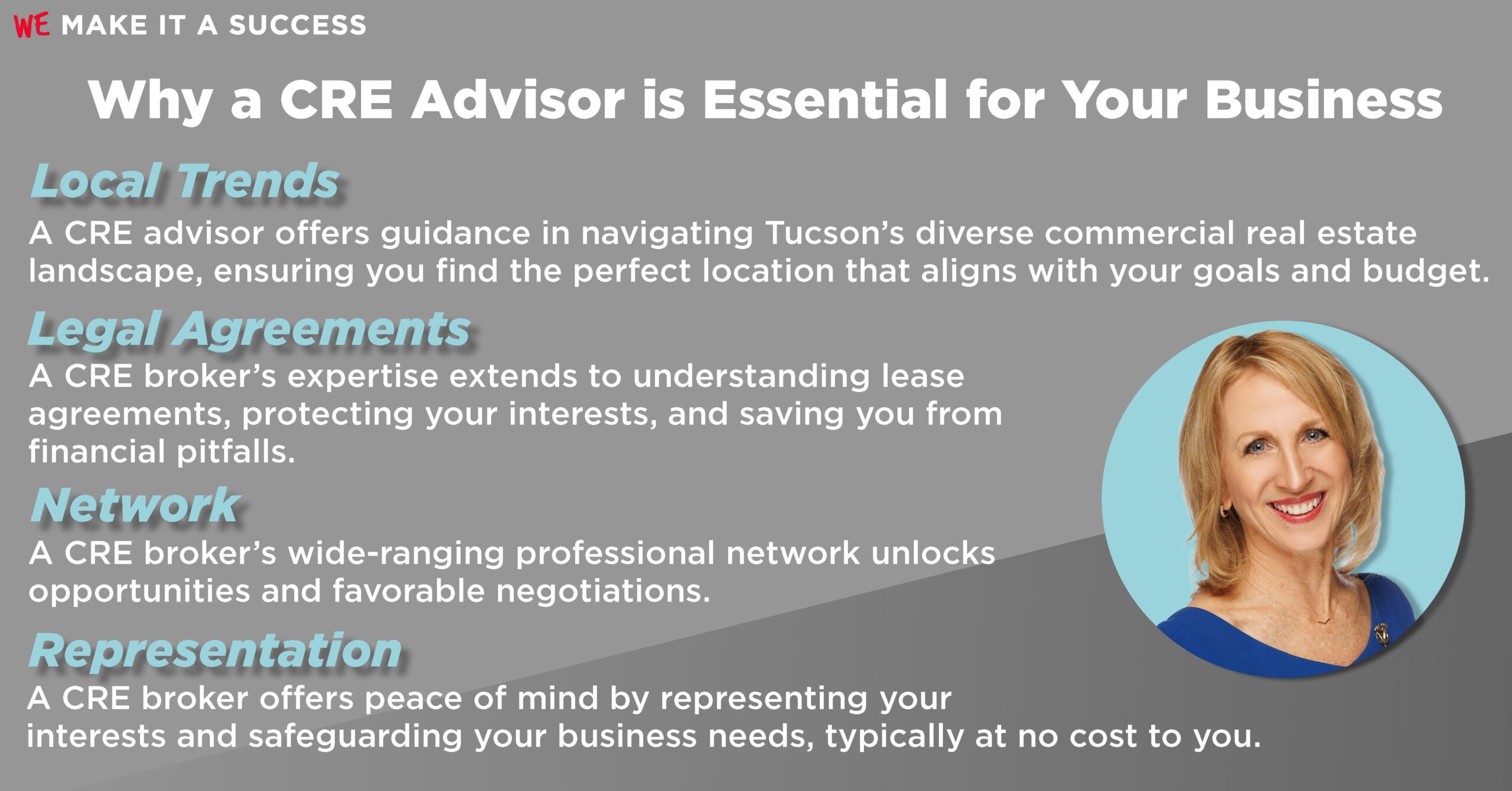 WE MAKE IT A SUCCESS

Why a CRE Advisor is Essential for Your Business

Local Trends

A CRE advisor offers guidance in navigating Tucson's diverse commercial real estate landscape, ensuring you find the perfect location that aligns with your goals and budget.

Legal Agreements

A CRE broker's expertise extends to understanding lease agreements, protecting your interests, and saving you from financial pitfalls.

Network

A CRE broker's wide-ranging professional network unlocks opportunities and favorable negotiations.

Representation

A CRE broker offers peace of mind by representing your interests and safeguarding your business needs, typically at no cost to you.